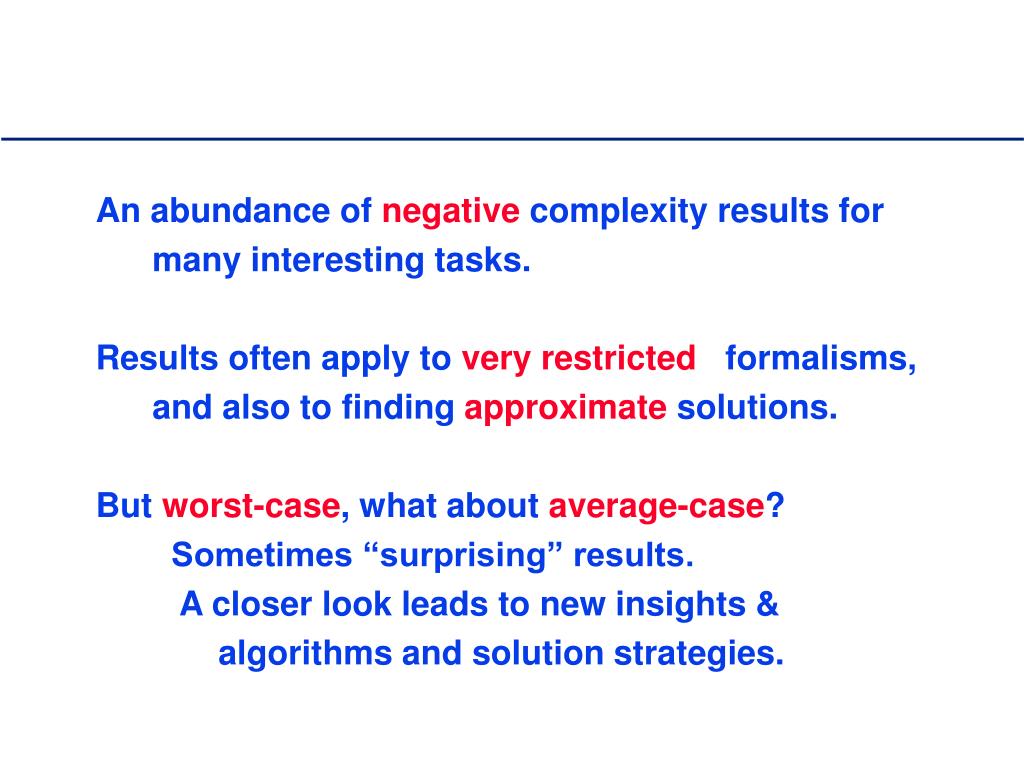 An abundance of negative complexity results for many interesting tasks.

Results often apply to very restricted formalisms, and also to finding approximate solutions.

But worst-case, what about average-case?
Sometimes “surprising” results.
A closer look leads to new insights & algorithms and solution strategies.